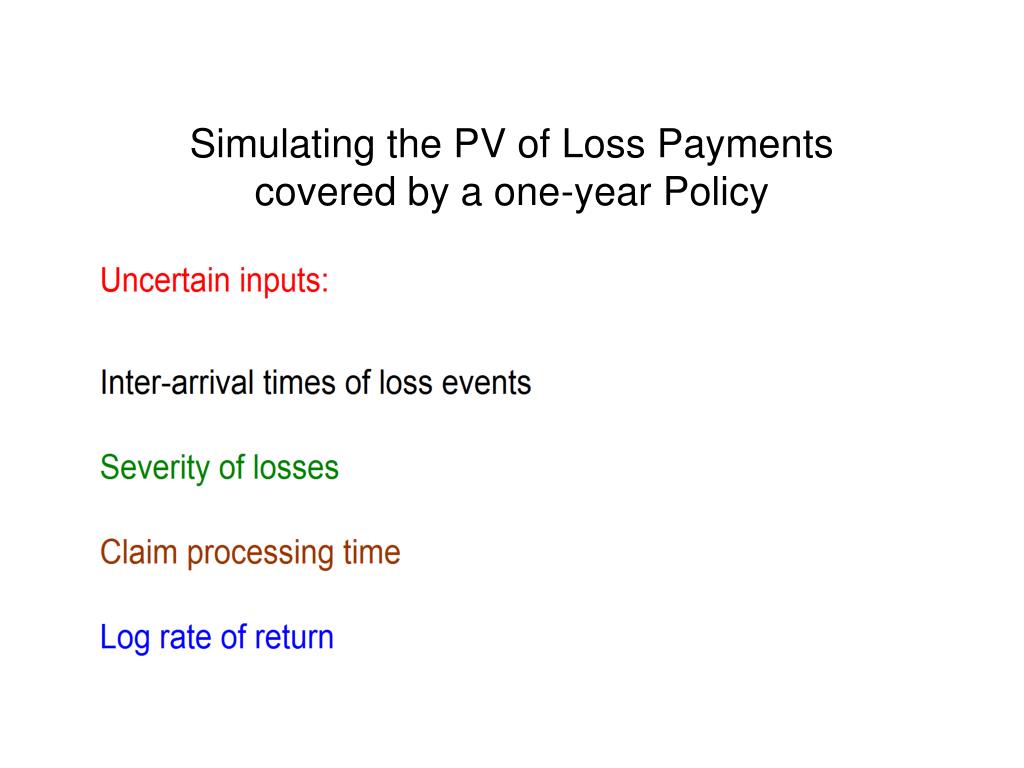 Simulating the PV of Loss Payments covered by a one-year Policy

Uncertain inputs:

Inter-arrival times of loss events

Severity of losses

Claim processing time

Log rate of return